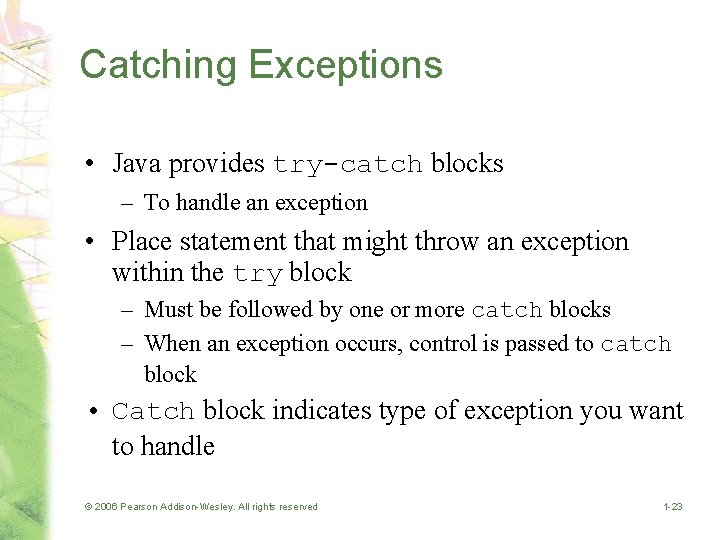 Catching Exceptions

• Java provides try-catch blocks
– To handle an exception

• Place statement that might throw an exception within the try block
– Must be followed by one or more catch blocks
– When an exception occurs, control is passed to catch block

• Catch block indicates type of exception you want to handle

© 2006 Pearson Addison-Wesley. All rights reserved

1-23